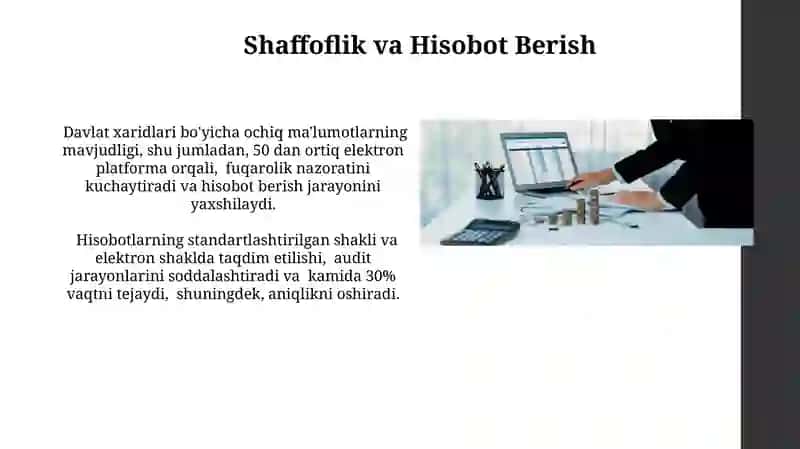 Shaffoflik va Hisobot Berish

Davlat xaridlari bo'yicha ochiq ma'lumotlarning mavjudligi, shu jumladan, 50 dan ortiq elektron platforma orqali, fuqarolik nazoratini kuchaytiradi va hisobot berish jarayonini yaxshilaydi.

Hisobotlarning standartlashtirilgan shakli va elektron shaklda taqdim etilishi, audit jarayonlarini soddalashtiradi va kamida 30% vaqtni tejaydi, shuningdek, aniqlikni oshiradi.